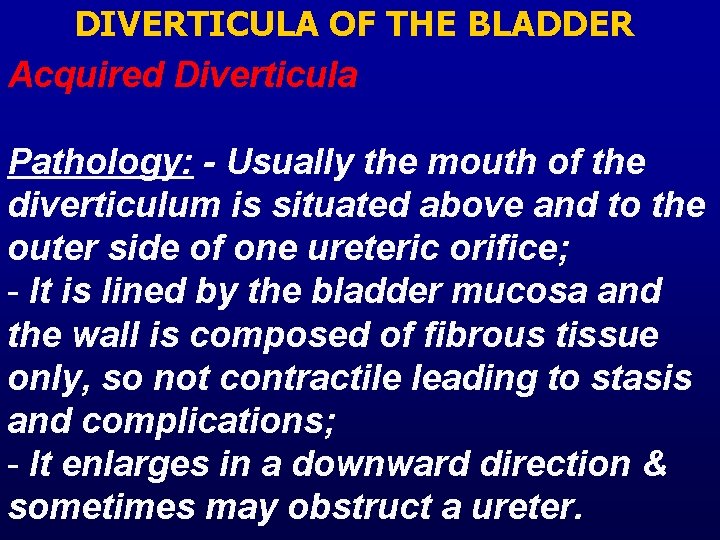 DIVERTICULA OF THE BLADDER

Acquired Diverticula

Pathology: - Usually the mouth of the diverticulum is situated above and to the outer side of one ureteric orifice;
- It is lined by the bladder mucosa and the wall is composed of fibrous tissue only, so not contractile leading to stasis and complications;
- It enlarges in a downward direction & sometimes may obstruct a ureter.